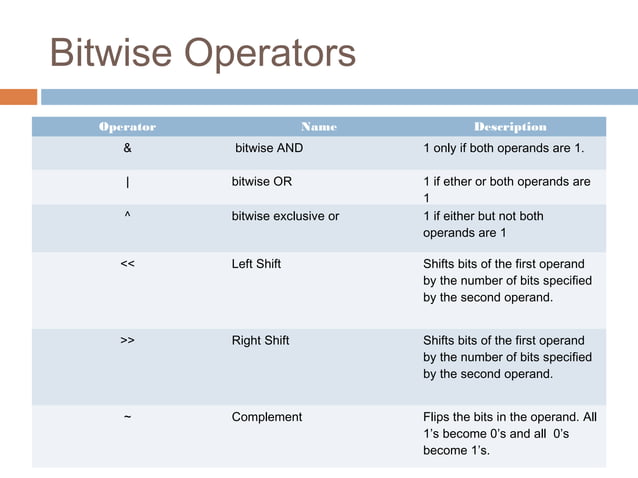 Bitwise Operators

| Operator | Name | Description |
|---|---|---|
| & | bitwise AND | 1 only if both operands are 1. |
| \| | bitwise OR | 1 if ether or both operands are 1 |
| ^ | bitwise exclusive or | 1 if either but not both operands are 1 |
| << | Left Shift | Shifts bits of the first operand by the number of bits specified by the second operand. |
| >> | Right Shift | Shifts bits of the first operand by the number of bits specified by the second operand. |
| ~ | Complement | Flips the bits in the operand. All 1's become 0's and all 0's become 1's. |